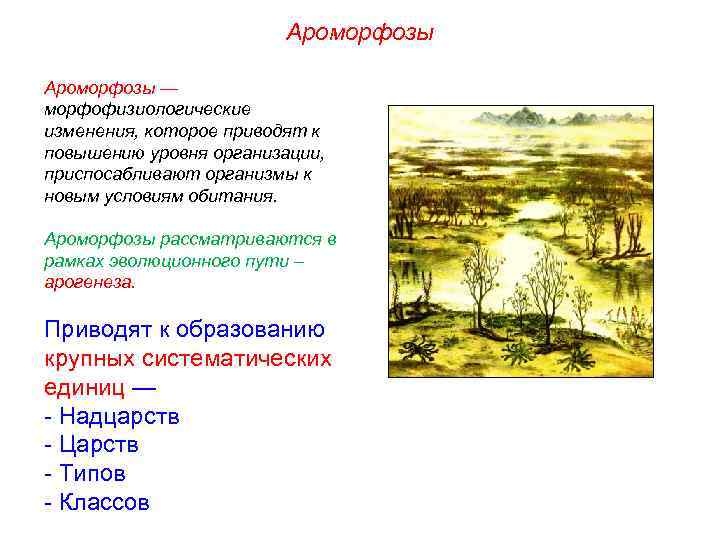 Ароморфозы

Ароморфозы — морфофизиологические изменения, которое приводят к повышению уровня организации, приспосабливают организмы к новым условиям обитания.

Ароморфозы рассматриваются в рамках эволюционного пути – арогенеза.

Приводят к образованию крупных систематических единиц —
- Надцарств
- Царств
- Типов
- Классов